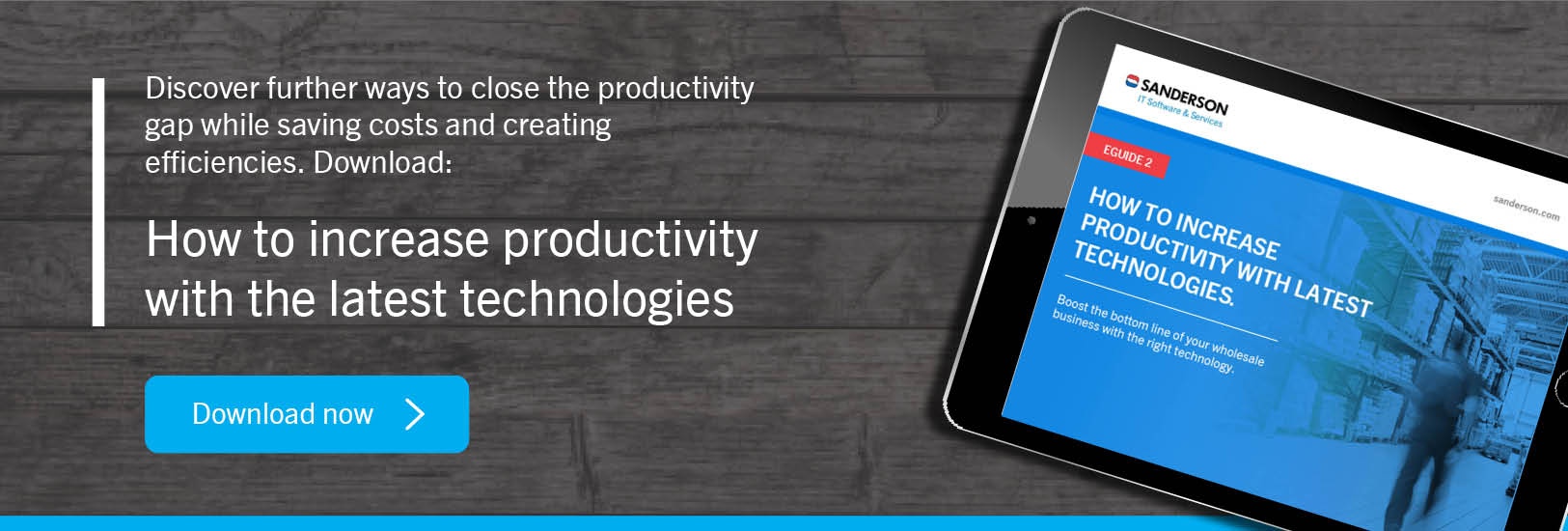 Discover further ways to close the productivity gap while saving costs and creating efficiencies. Download:

How to increase productivity with the latest technologies

Download now

SANDERSON
IT Software & Services

EGUIDE 2

sanderson.com

HOW TO INCREASE PRODUCTIVITY WITH LATEST TECHNOLOGIES.

Boost the bottom line of your wholesale business with the right technology.